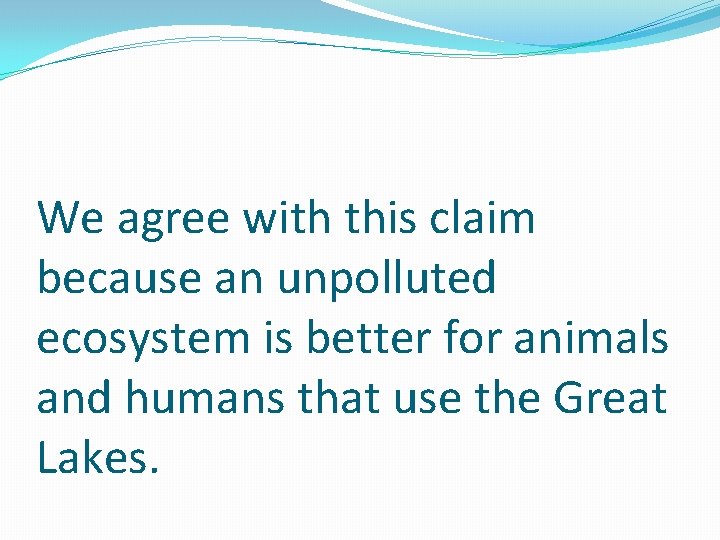 We agree with this claim because an unpolluted ecosystem is better for animals and humans that use the Great Lakes.